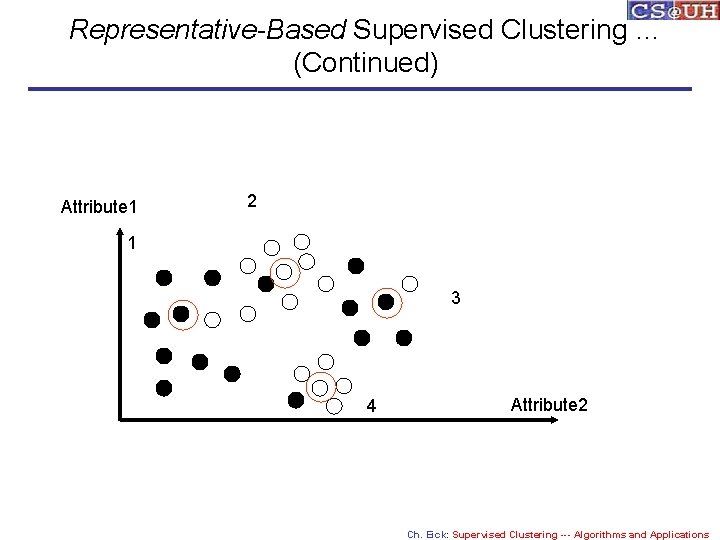 CS@UH

Representative-Based Supervised Clustering … (Continued)

Attribute1

2

1

3

4

Attribute2

Ch. Eick: Supervised Clustering --- Algorithms and Applications